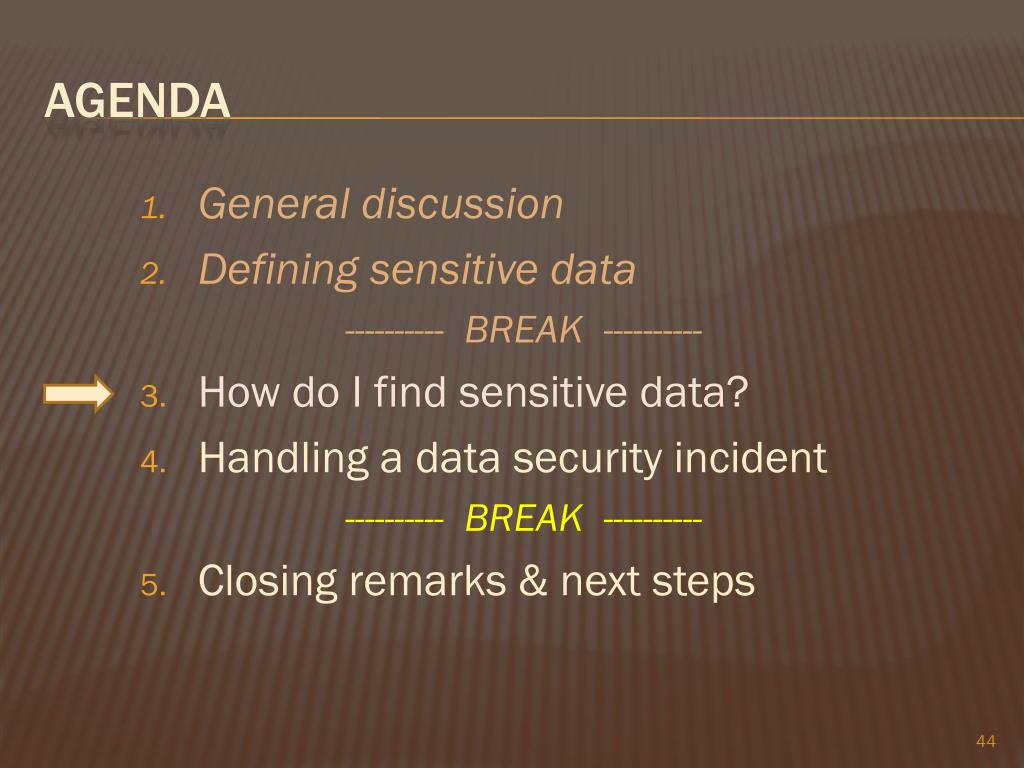 AGENDA

1. General discussion
2. Defining sensitive data

---------- BREAK ----------

3. How do I find sensitive data?
4. Handling a data security incident

---------- BREAK ----------

5. Closing remarks & next steps

44